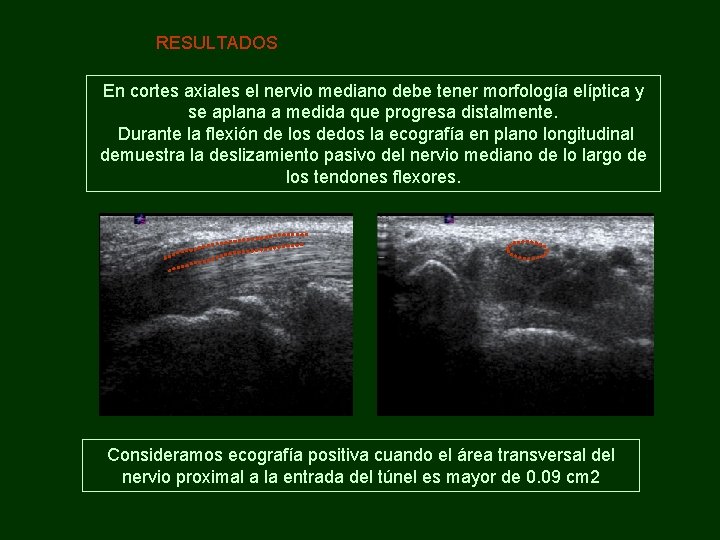 RESULTADOS

En cortes axiales el nervio mediano debe tener morfología elíptica y se aplana a medida que progresa distalmente.
Durante la flexión de los dedos la ecografía en plano longitudinal demuestra la deslizamiento pasivo del nervio mediano de lo largo de los tendones flexores.

Consideramos ecografía positiva cuando el área transversal del nervio proximal a la entrada del túnel es mayor de 0.09 cm2